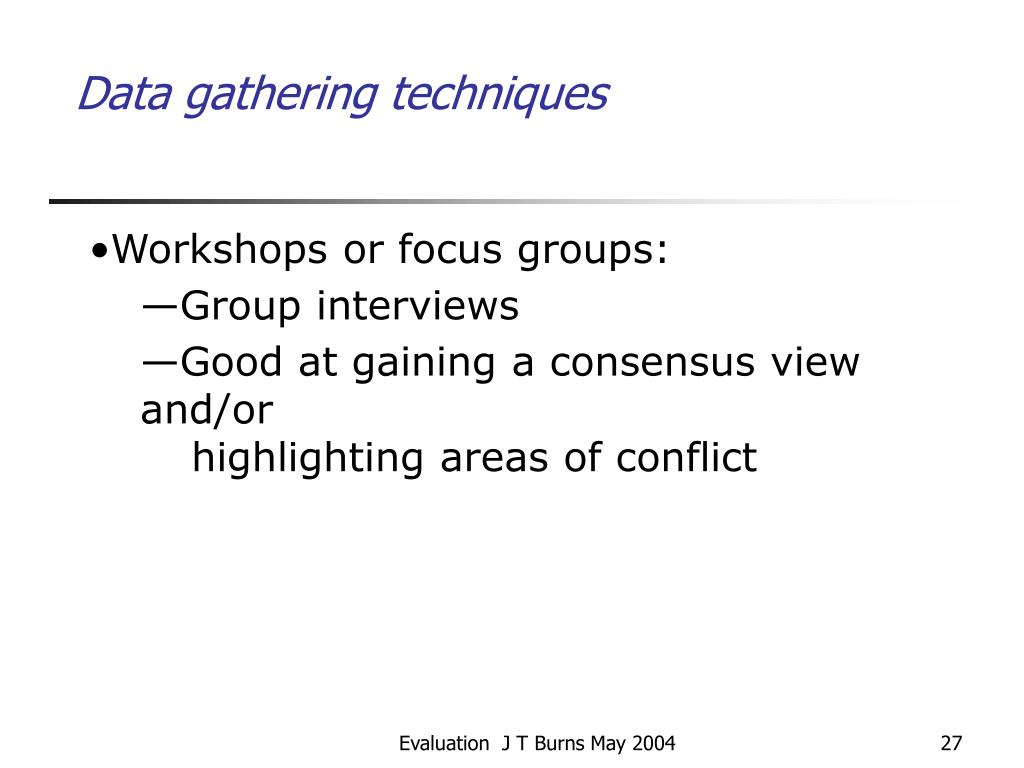 Data gathering techniques

•Workshops or focus groups:
—Group interviews
—Good at gaining a consensus view and/or highlighting areas of conflict

Evaluation J T Burns May 2004

27